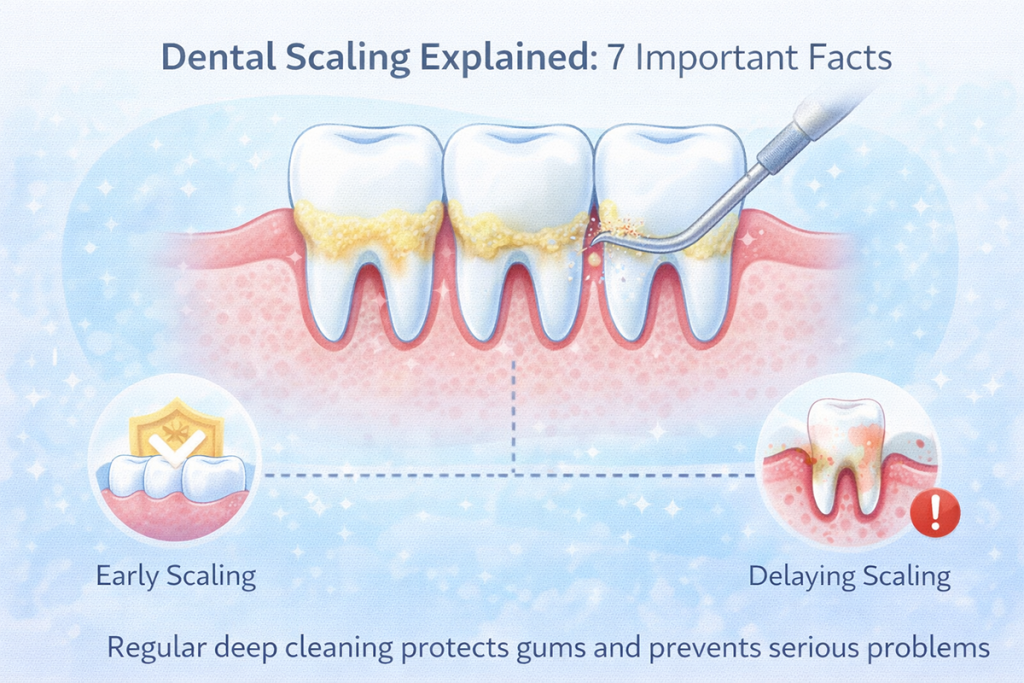 Dental Scaling Explained: 7 Important Facts

Early Scaling

Delaying Scaling

Regular deep cleaning protects gums and prevents serious problems